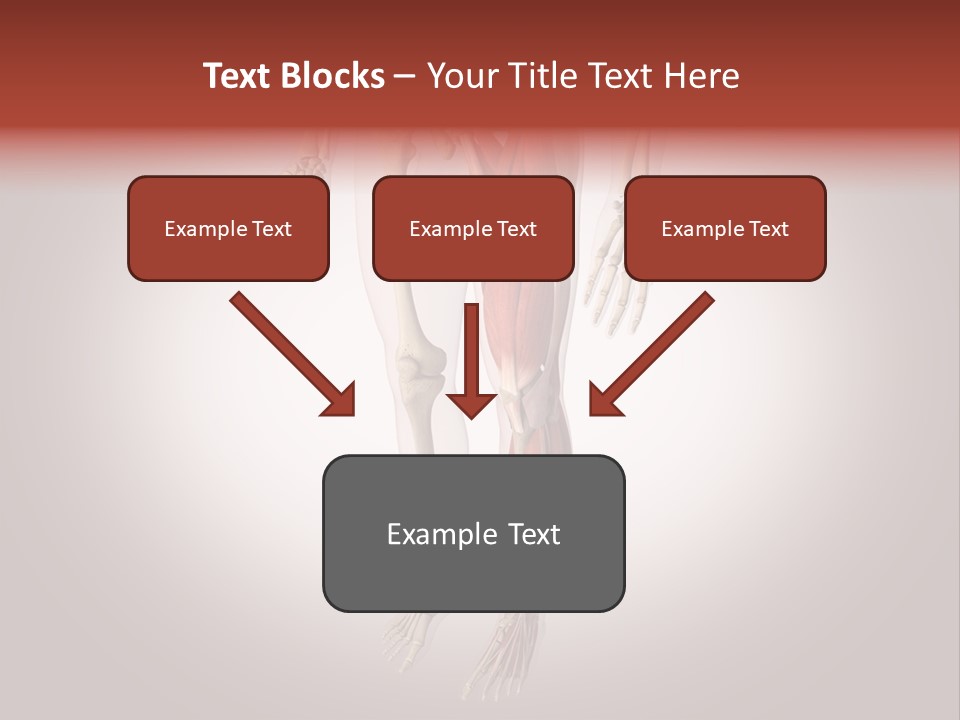 Text Blocks – Your Title Text Here

Example Text

Example Text

Example Text

Example Text